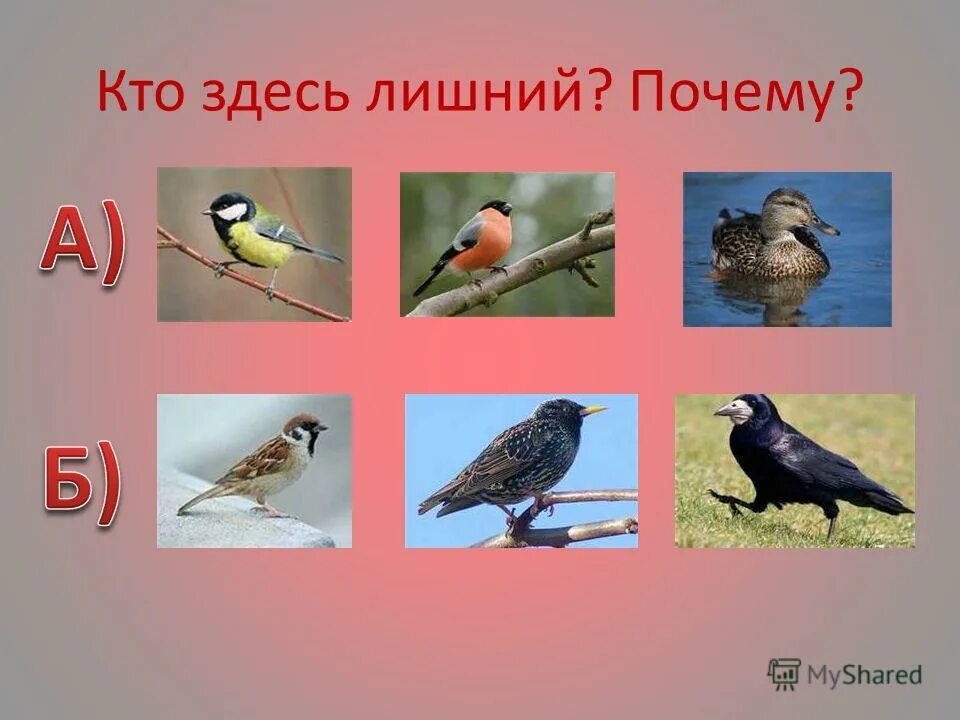 Кто здесь лишний? Почему?

А)

Б)

MyShared